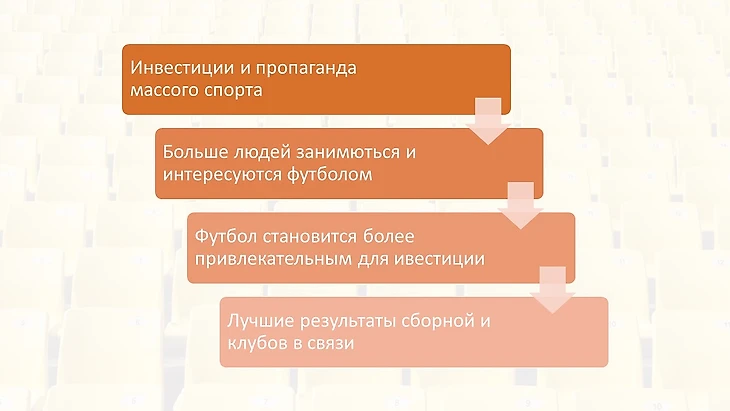 Инвестиции и пропаганда массого спорта

Больше людей занимються и интересуются футболом

Футбол становится более привлекательным для ивестиции

Лучшие результаты сборной и клубов в связи